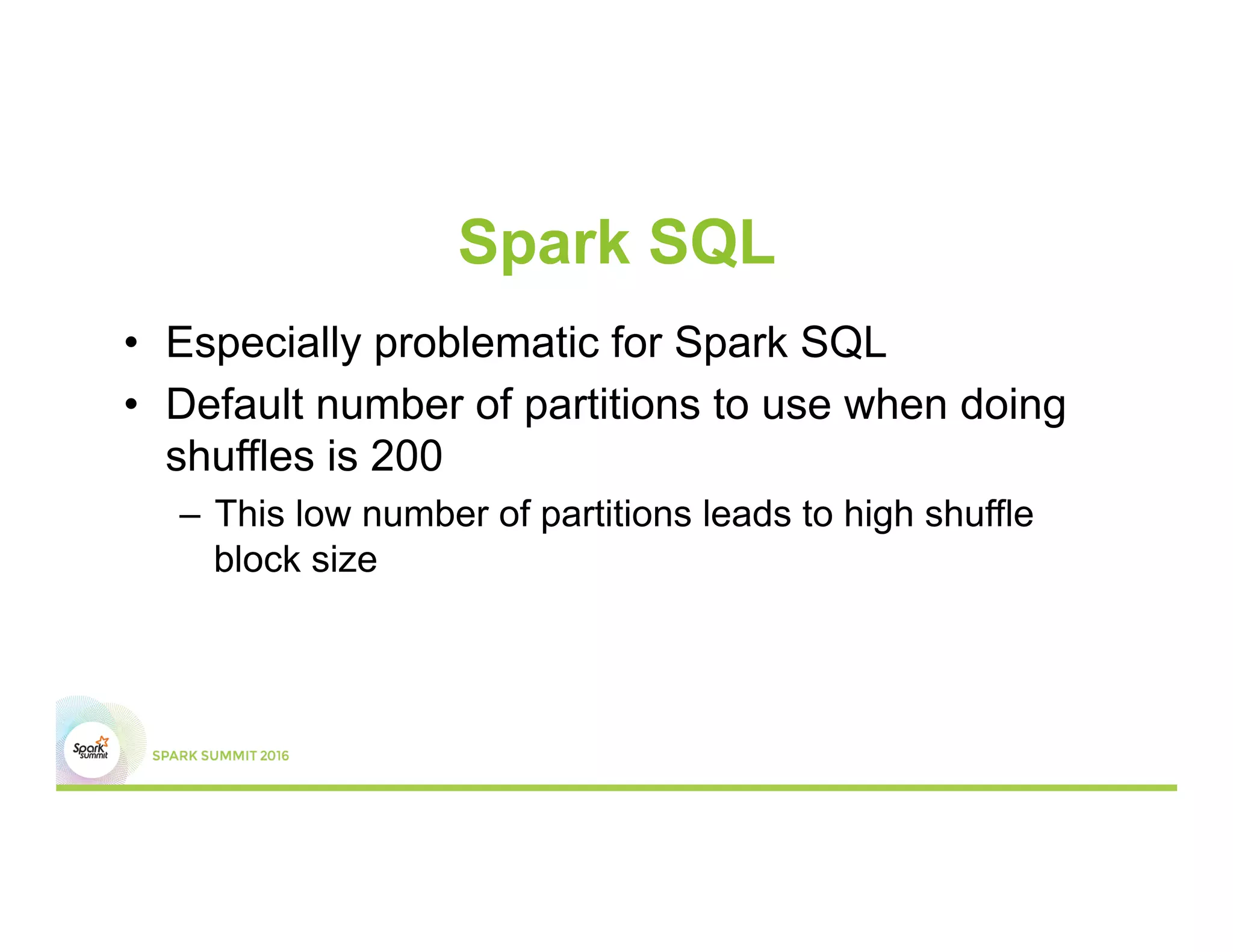 Spark SQL

• Especially problematic for Spark SQL
• Default number of partitions to use when doing shuffles is 200
– This low number of partitions leads to high shuffle block size

Spark summit

SPARK SUMMIT 2016